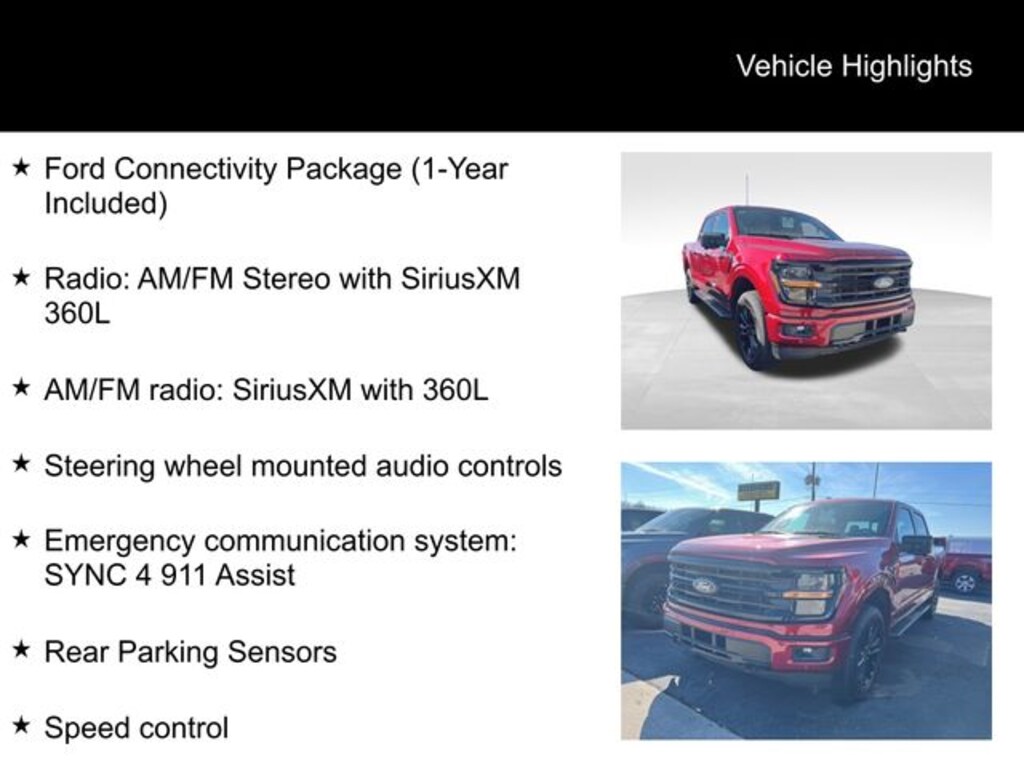 Vehicle Highlights

★ Ford Connectivity Package (1-Year Included)

★ Radio: AM/FM Stereo with SiriusXM 360L

★ AM/FM radio: SiriusXM with 360L

★ Steering wheel mounted audio controls

★ Emergency communication system: SYNC 4 911 Assist

★ Rear Parking Sensors

★ Speed control